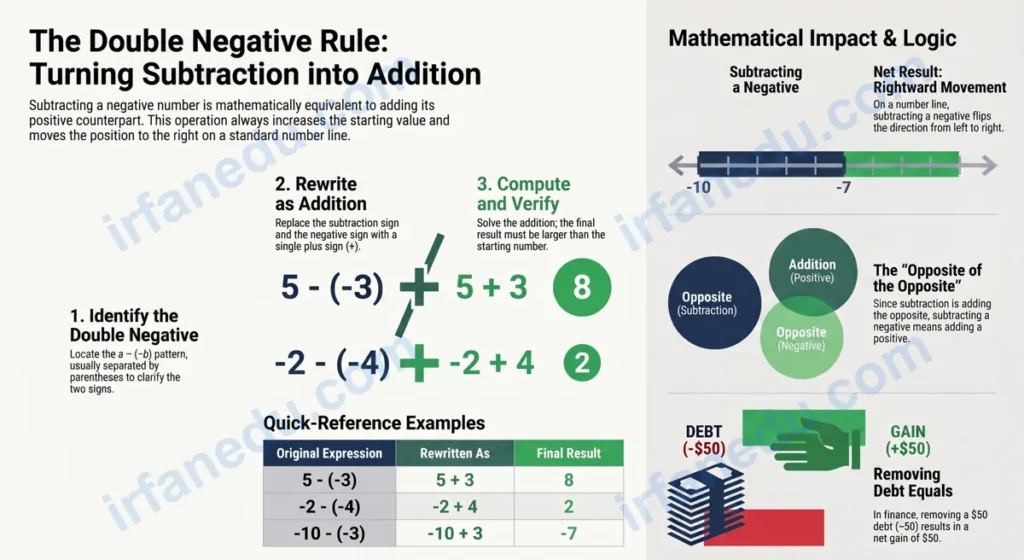 The Double Negative Rule: Turning Subtraction into Addition

Subtracting a negative number is mathematically equivalent to adding its positive counterpart. This operation always increases the starting value and moves the position to the right on a standard number line.

1. Identify the Double Negative
Locate the $a - (-b)$ pattern, usually separated by parentheses to clarify the two signs.

2. Rewrite as Addition
Replace the subtraction sign and the negative sign with a single plus sign (+).

3. Compute and Verify
Solve the addition; the final result must be larger than the starting number.

5 - (-3) + 5 + 3 8

-2 - (-4) + -2 + 4 2

Quick-Reference Examples

| Original Expression | Rewritten As | Final Result |
|---|---|---|
| 5 - (-3) | 5 + 3 | 8 |
| -2 - (-4) | -2 + 4 | 2 |
| -10 - (-3) | -10 + 3 | -7 |

Mathematical Impact & Logic

Subtracting a Negative

Net Result: Rightward Movement
On a number line, subtracting a negative flips the direction from left to right.

-10 -7

Opposite (Subtraction)
Addition (Positive)
Opposite (Negative)

The "Opposite of the Opposite"
Since subtraction is adding the opposite, subtracting a negative means adding a positive.

DEBT (-$50)
GAIN (+$50)

Removing Debt Equals
In finance, removing a $50 debt (−50) results in a net gain of $50.

irfanedu.com